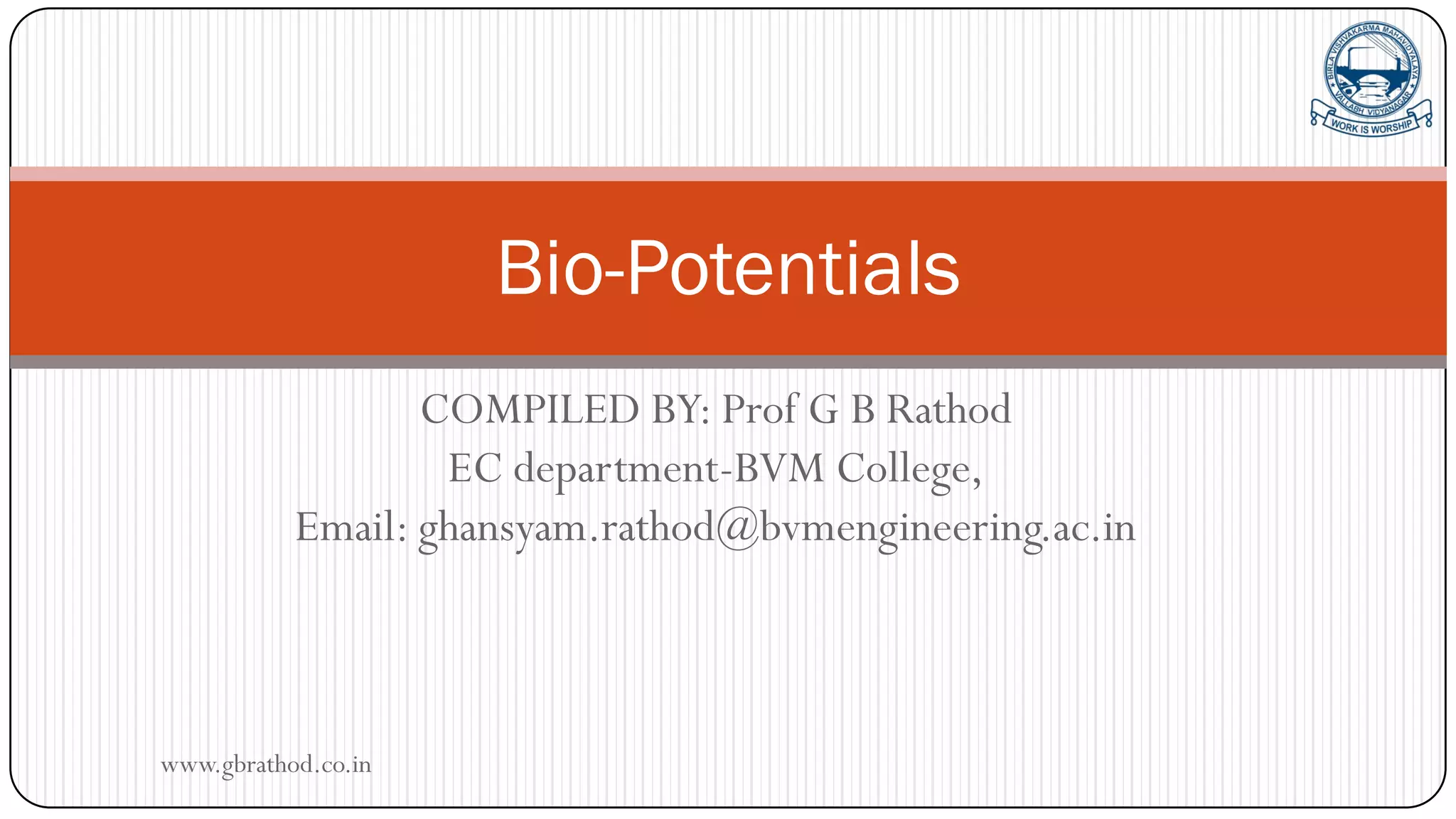 BIRLA VISHVAKARMA MAHAVIDYALAYA
VALLABH VIDYANAGAR
WORK IS WORSHIP

Bio-Potentials

COMPILED BY: Prof G B Rathod
EC department-BVM College,
Email: ghansyam.rathod@bvmengineering.ac.in

www.gbrathod.co.in